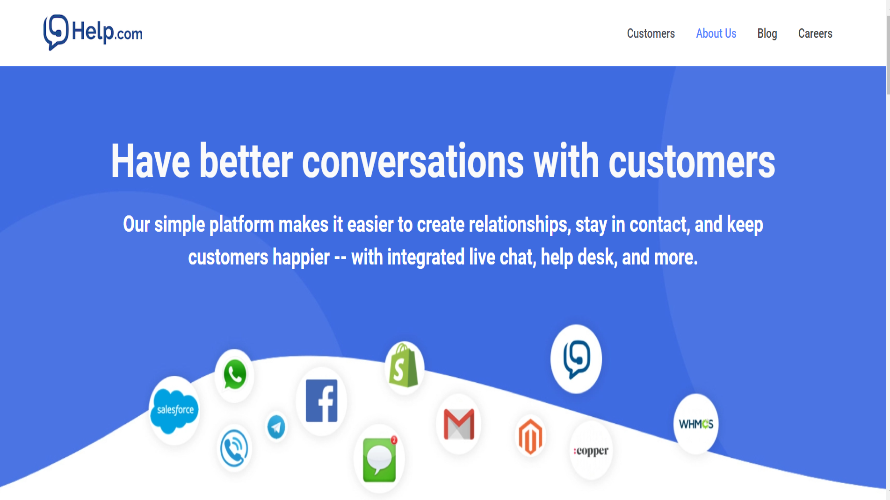 Help.com

Customers About Us Blog Careers

Have better conversations with customers

Our simple platform makes it easier to create relationships, stay in contact, and keep customers happier -- with integrated live chat, help desk, and more.

salesforce

f

M

:copper

WHMCS